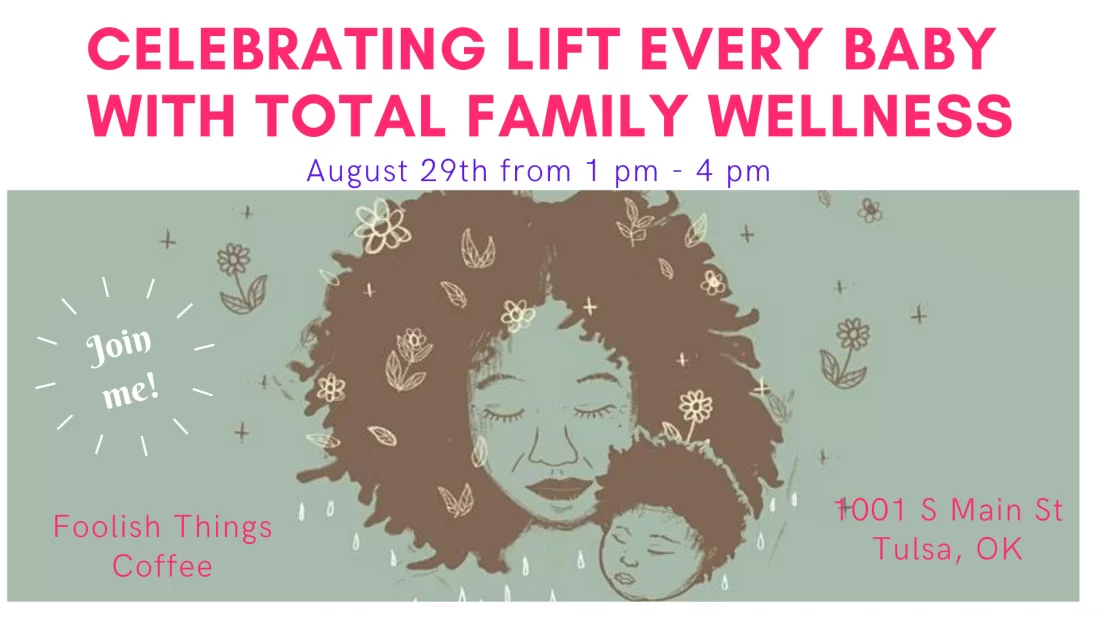 CELEBRATING LIFT EVERY BABY WITH TOTAL FAMILY WELLNESS

August 29th from 1 pm - 4 pm

Join me!

Foolish Things Coffee

1001 S Main St Tulsa, OK